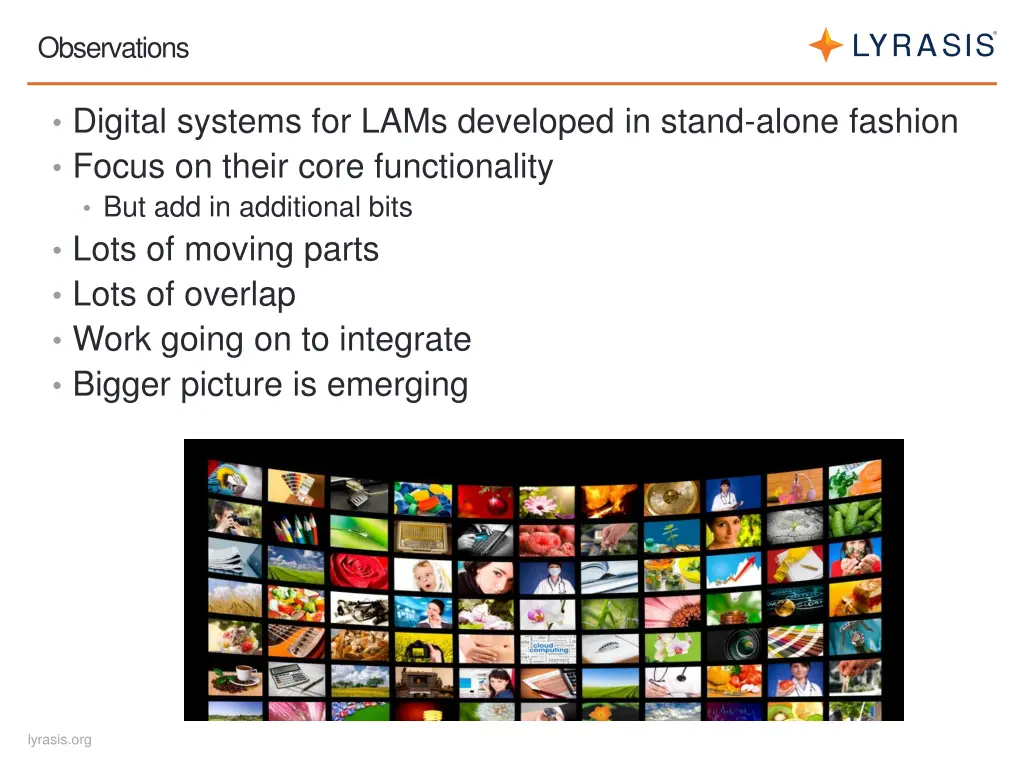 Observations

LYRASIS®

• Digital systems for LAMs developed in stand-alone fashion
• Focus on their core functionality
  • But add in additional bits
• Lots of moving parts
• Lots of overlap
• Work going on to integrate
• Bigger picture is emerging

cloud computing

lyrasis.org